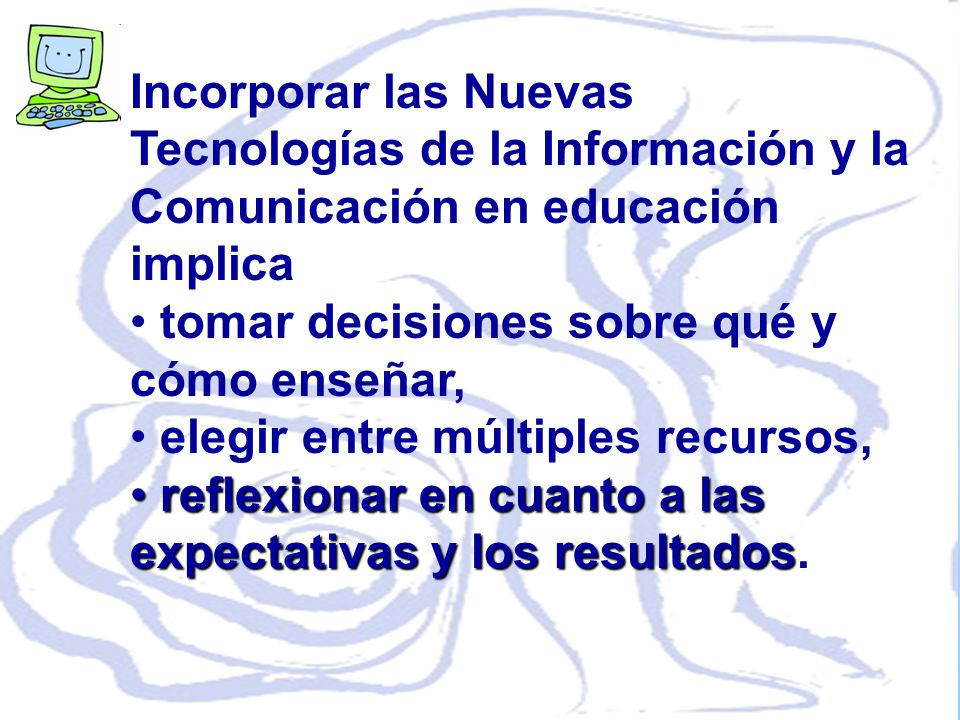 Incorporar las Nuevas Tecnologías de la Información y la Comunicación en educación implica

• tomar decisiones sobre qué y cómo enseñar,

• elegir entre múltiples recursos,

• reflexionar en cuanto a las expectativas y los resultados.